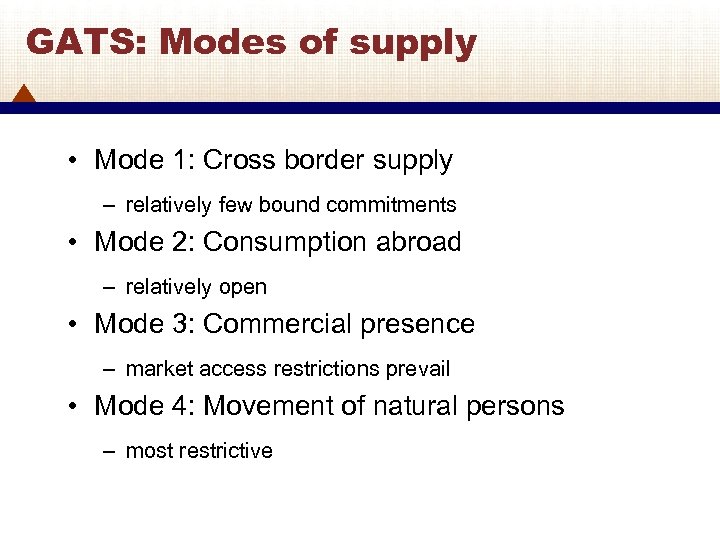 GATS: Modes of supply

• Mode 1: Cross border supply
– relatively few bound commitments
• Mode 2: Consumption abroad
– relatively open
• Mode 3: Commercial presence
– market access restrictions prevail
• Mode 4: Movement of natural persons
– most restrictive